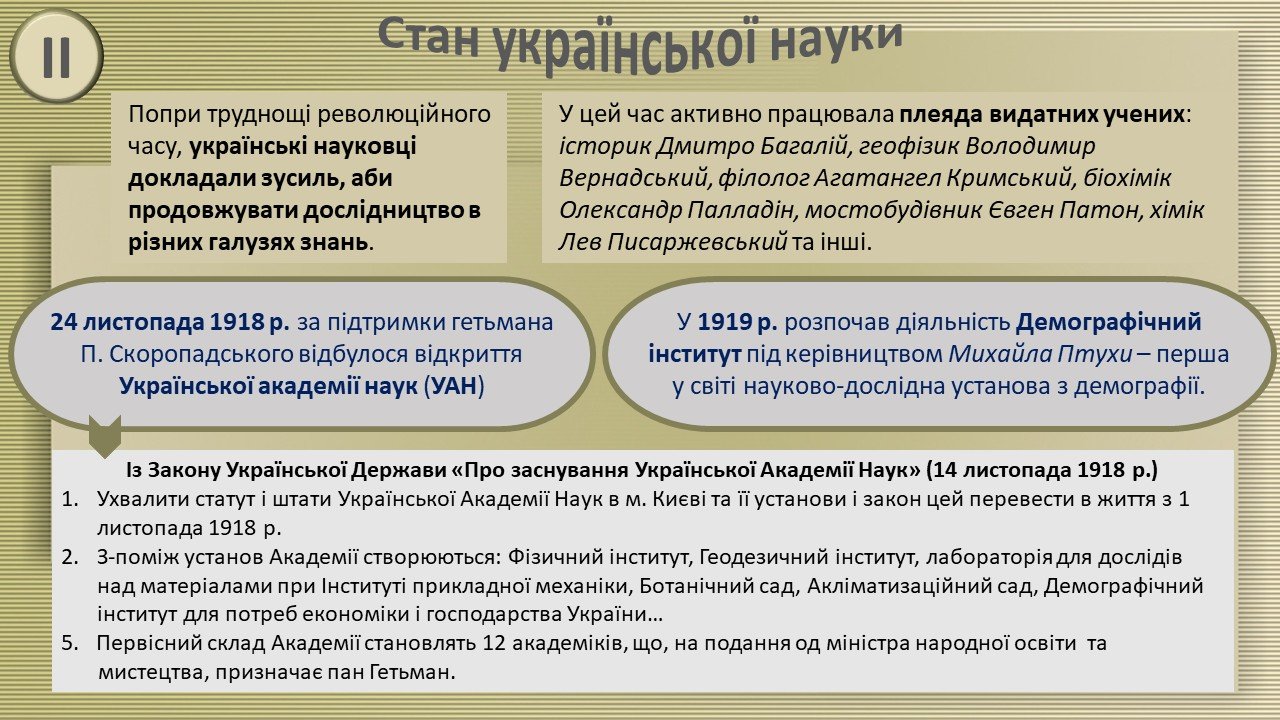 II

Стан української науки

Попри труднощі революційного часу, українські науковці докладали зусиль, аби продовжувати дослідництво в різних галузях знань.

У цей час активно працювала плеяда видатних учених: історик Дмитро Багалій, геофізик Володимир Вернадський, філолог Агатангел Кримський, біохімік Олександр Палладін, мостобудівник Євген Патон, хімік Лев Писаржевський та інші.

24 листопада 1918 р. за підтримки гетьмана П. Скоропадського відбулося відкриття Української академії наук (УАН)

У 1919 р. розпочав діяльність Демографічний інститут під керівництвом Михайла Птухи – перша у світі науково-дослідна установа з демографії.

Із Закону Української Держави «Про заснування Української Академії Наук» (14 листопада 1918 р.)

1. Ухвалити статут і штати Української Академії Наук в м. Києві та її установи і закон цей перевести в життя з 1 листопада 1918 р.

2. З-поміж установ Академії створюються: Фізичний інститут, Геодезичний інститут, лабораторія для дослідів над матеріалами при Інституті прикладної механіки, Ботанічний сад, Акліматизаційний сад, Демографічний інститут для потреб економіки і господарства України…

5. Первісний склад Академії становлять 12 академіків, що, на подання од міністра народної освіти та мистецтва, призначає пан Гетьман.